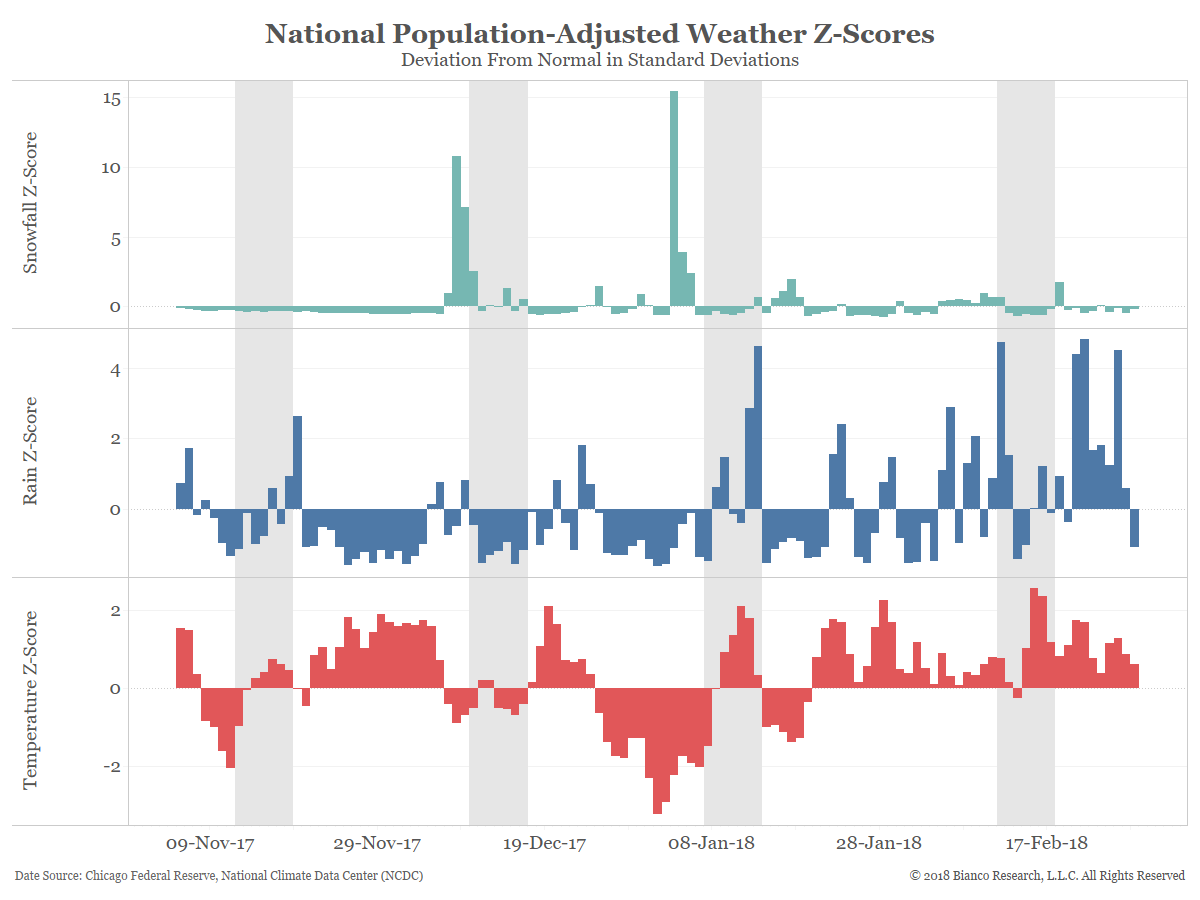 National Population-Adjusted Weather Z-Scores
Deviation From Normal in Standard Deviations

Snowfall Z-Score
15
10
5
0

Rain Z-Score
4
2
0

Temperature Z-Score
2
0
-2

09-Nov-17
29-Nov-17
19-Dec-17
08-Jan-18
28-Jan-18
17-Feb-18

Date Source: Chicago Federal Reserve, National Climate Data Center (NCDC)
© 2018 Bianco Research, L.L.C. All Rights Reserved